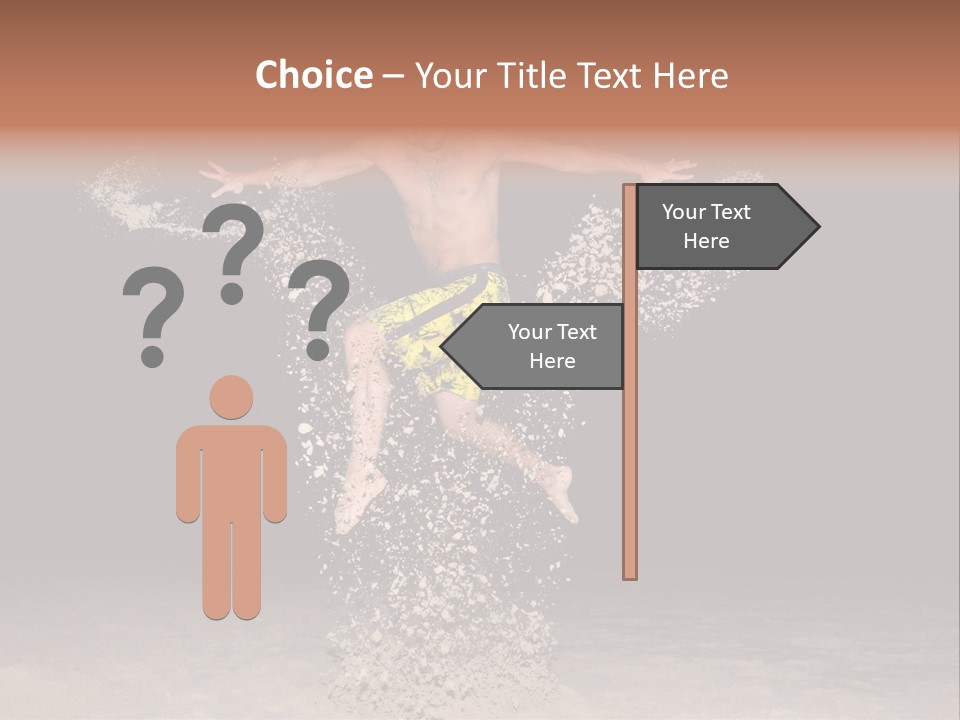 Choice – Your Title Text Here

? ? ?

Your Text Here

Your Text Here